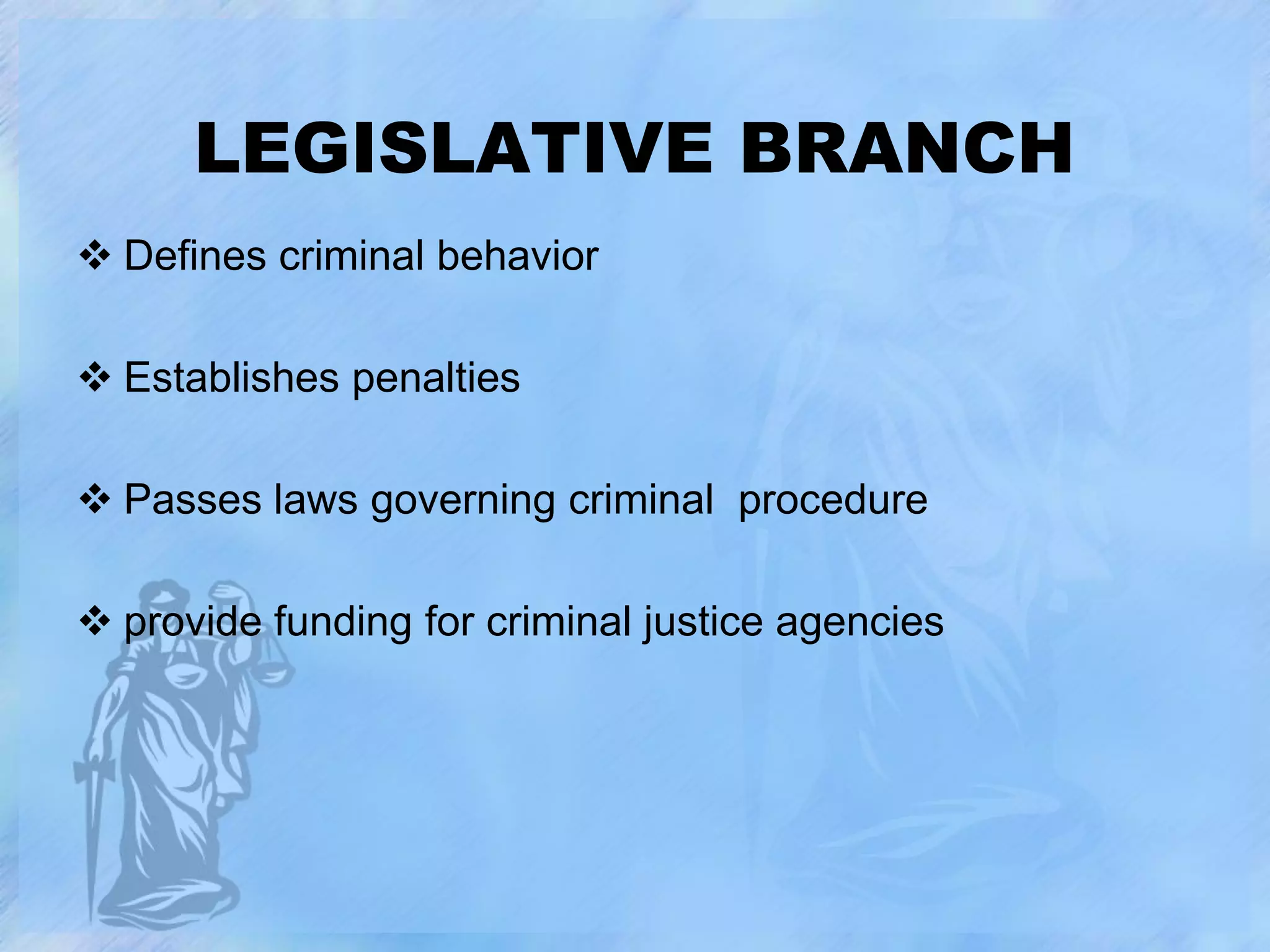 LEGISLATIVE BRANCH

❖ Defines criminal behavior

❖ Establishes penalties

❖ Passes laws governing criminal procedure

❖ provide funding for criminal justice agencies